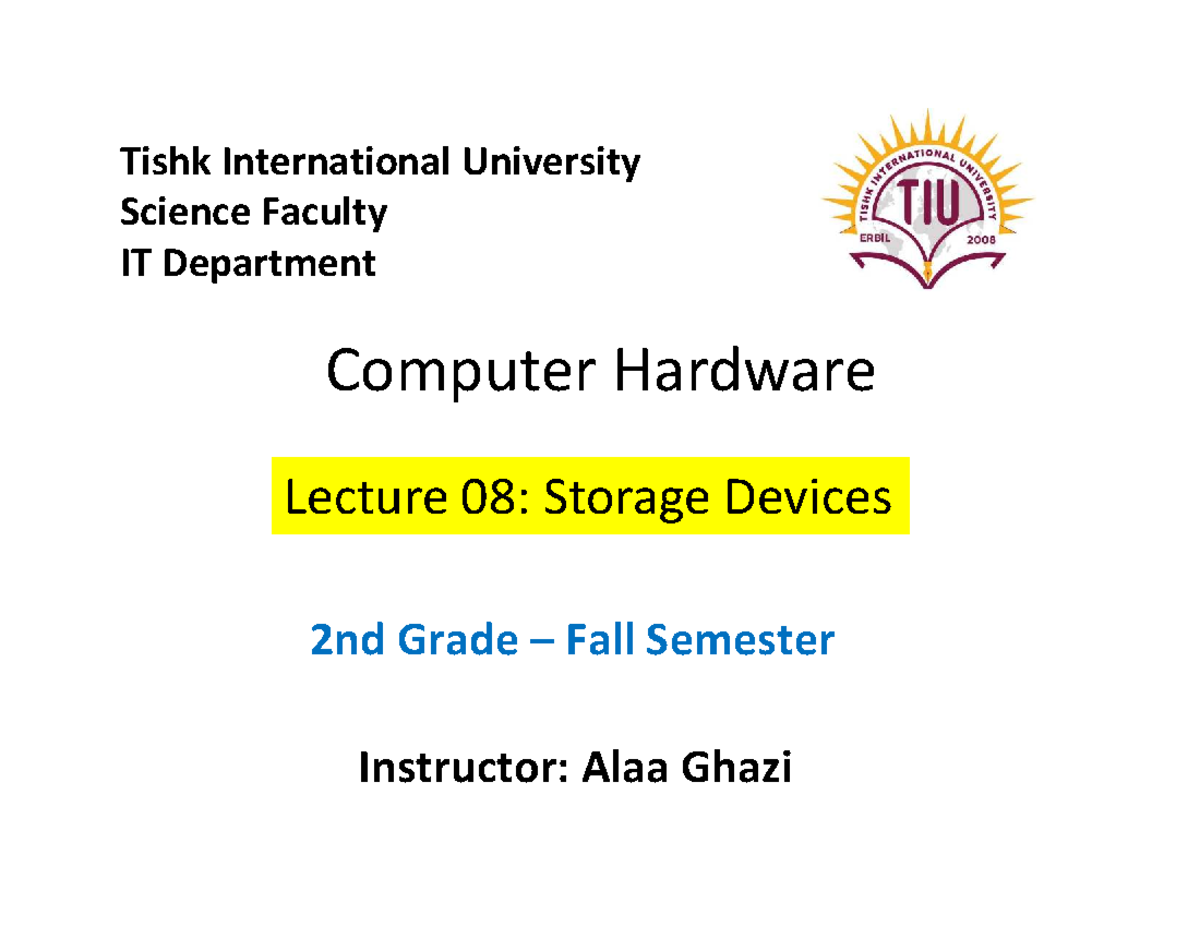 Tishk International University
Science Faculty
IT Department

TISHK INTERNATIONAL UNIVERSITY
TIU
ERBIL 2008

Computer Hardware

Lecture 08: Storage Devices

2nd Grade – Fall Semester

Instructor: Alaa Ghazi